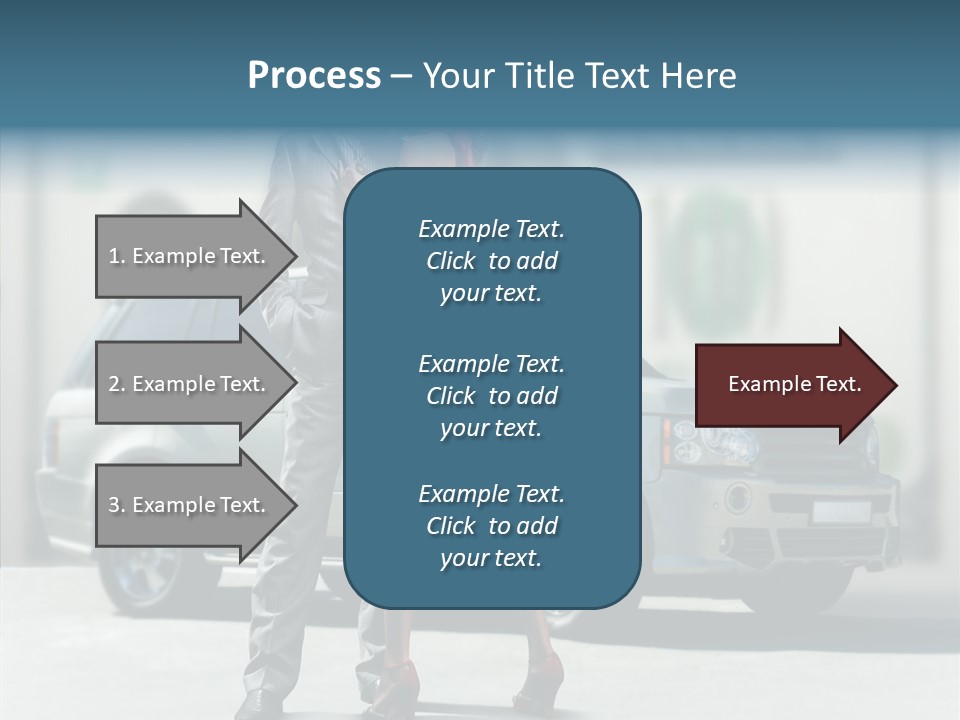 Process – Your Title Text Here

1. Example Text.

2. Example Text.

3. Example Text.

Example Text. Click to add your text.

Example Text. Click to add your text.

Example Text. Click to add your text.

Example Text.